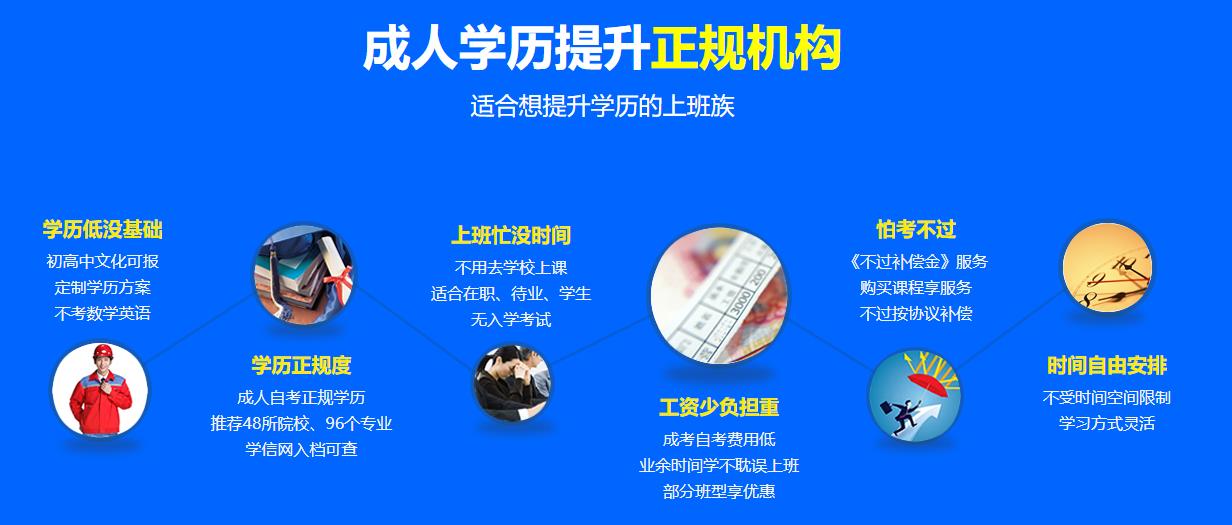 成人学历提升正规机构

适合想提升学历的上班族

学历低没基础
初高中文化可报
定制学历方案
不考数学英语

学历正规度
成人自考正规学历
推荐48所院校、96个专业
学信网入档可查

上班忙没时间
不用去学校上课
适合在职、待业、学生
无入学考试

工资少负担重
成考自考费用低
业余时间学不耽误上班
部分班型享优惠

怕考不过
《不过补偿金》服务
购买课程享服务
不过按协议补偿

时间自由安排
不受时间空间限制
学习方式灵活